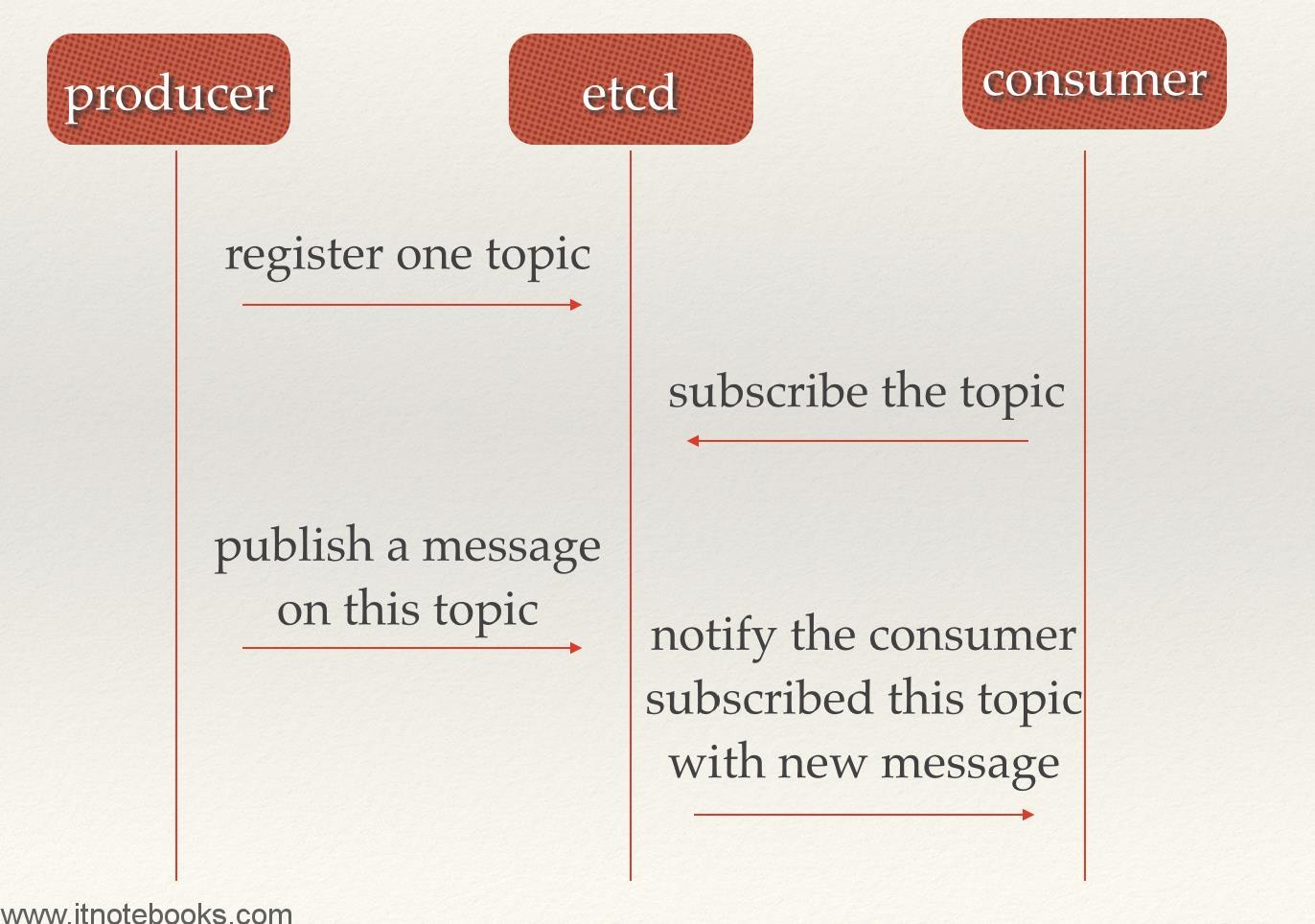 producer

etcd

consumer

register one topic

subscribe the topic

publish a message on this topic

notify the consumer subscribed this topic with new message

www.itnotebooks.com